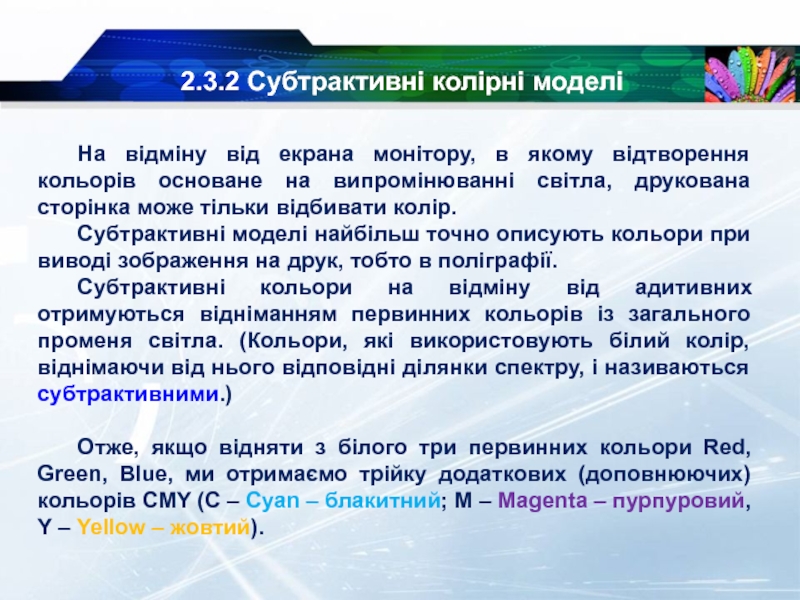 2.3.2 Субтрактивні колірні моделі

На відміну від екрана монітору, в якому відтворення кольорів основане на випромінюванні світла, друкована сторінка може тільки відбивати колір.

Субтрактивні моделі найбільш точно описують кольори при виводі зображення на друк, тобто в поліграфії.

Субтрактивні кольори на відміну від адитивних отримуються відніманням первинних кольорів із загального променя світла. (Кольори, які використовують білий колір, віднімаючи від нього відповідні ділянки спектру, і називаються субтрактивними.)

Отже, якщо відняти з білого три первинних кольори Red, Green, Blue, ми отримаємо трійку додаткових (доповнюючих) кольорів CMY (C – Cyan – блакитний; M – Magenta – пурпуровий, Y – Yellow – жовтий).